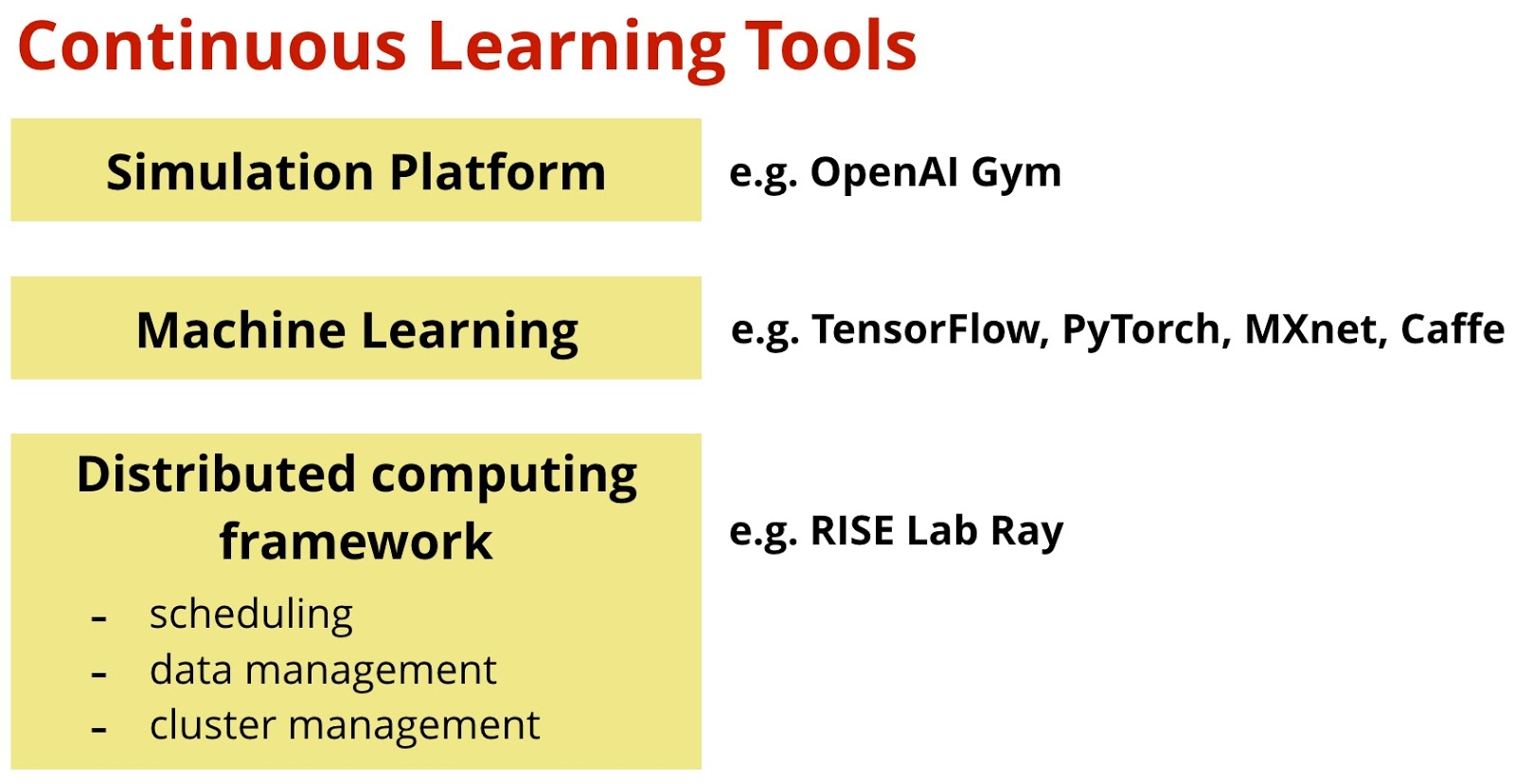 Continuous Learning Tools

Simulation Platform

e.g. OpenAI Gym

Machine Learning

e.g. TensorFlow, PyTorch, MXnet, Caffe

Distributed computing framework

- scheduling
- data management
- cluster management

e.g. RISE Lab Ray